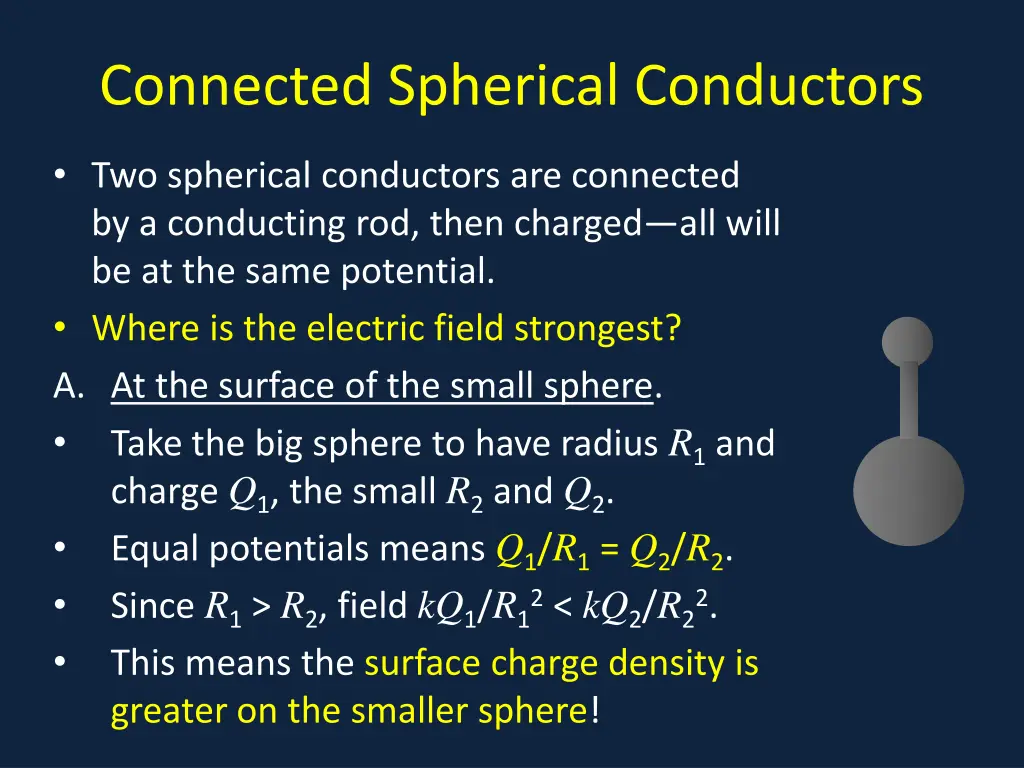 Connected Spherical Conductors

• Two spherical conductors are connected by a conducting rod, then charged—all will be at the same potential.
• Where is the electric field strongest?

A. At the surface of the small sphere.
• Take the big sphere to have radius $R_1$ and charge $Q_1$, the small $R_2$ and $Q_2$.
• Equal potentials means $Q_1/R_1 = Q_2/R_2$.
• Since $R_1 > R_2$, field $kQ_1/R_1^2 < kQ_2/R_2^2$.
• This means the surface charge density is greater on the smaller sphere!